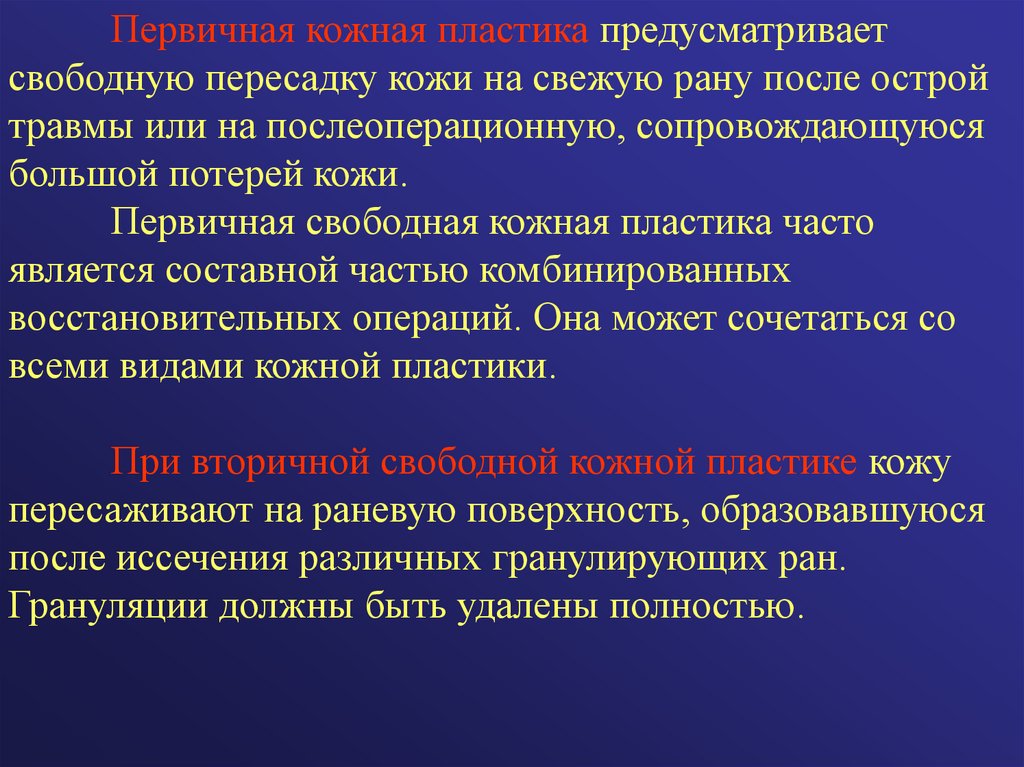 Первичная кожная пластика предусматривает свободную пересадку кожи на свежую рану после острой травмы или на послеоперационную, сопровождающуюся большой потерей кожи.

Первичная свободная кожная пластика часто является составной частью комбинированных восстановительных операций. Она может сочетаться со всеми видами кожной пластики.

При вторичной свободной кожной пластике кожу пересаживают на раневую поверхность, образовавшуюся после иссечения различных гранулирующих ран. Грануляции должны быть удалены полностью.